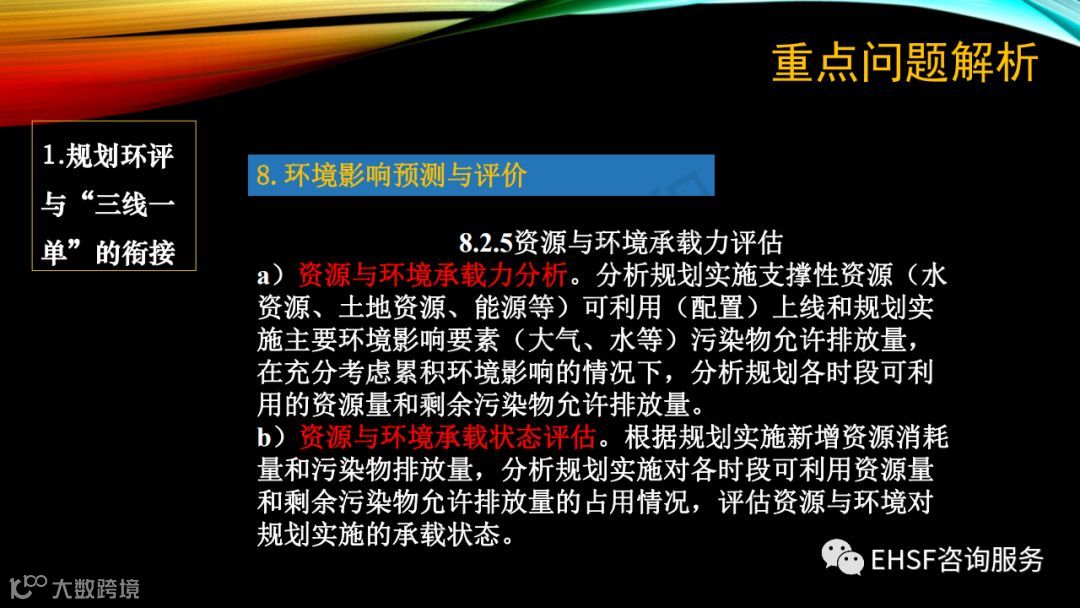 重点问题解析

1.规划环评与“三线一单”的衔接

8. 环境影响预测与评价

8.2.5资源与环境承载力评估

a）资源与环境承载力分析。分析规划实施支撑性资源（水资源、土地资源、能源等）可利用（配置）上线和规划实施主要环境影响要素（大气、水等）污染物允许排放量，在充分考虑累积环境影响的情况下，分析规划各时段可利用的资源量和剩余污染物允许排放量。

b）资源与环境承载状态评估。根据规划实施新增资源消耗量和污染物排放量，分析规划实施对各时段可利用资源量和剩余污染物允许排放量的占用情况，评估资源与环境对规划实施的承载状态。

EHSF咨询服务

大数跨境